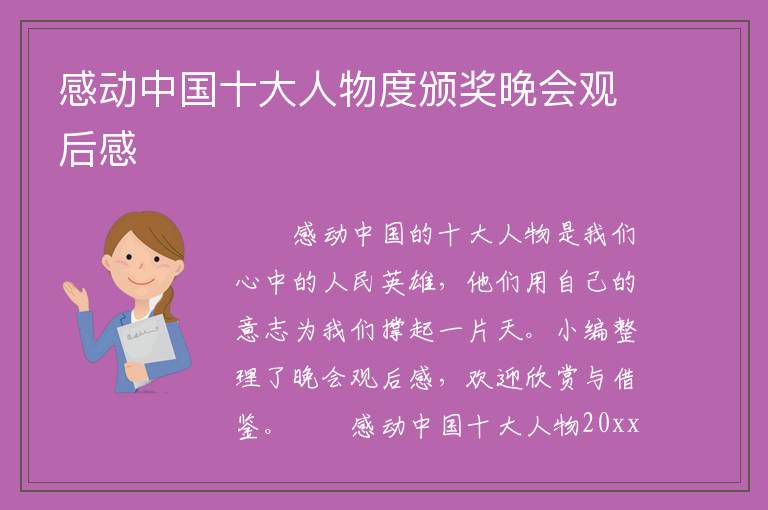 感动中国十大人物度颁奖晚会观后感

感动中国的十大人物是我们心中的人民英雄，他们用自己的意志为我们撑起一片天。小编整理了晚会观后感，欢迎欣赏与借鉴。　　感动中国十大人物20xx